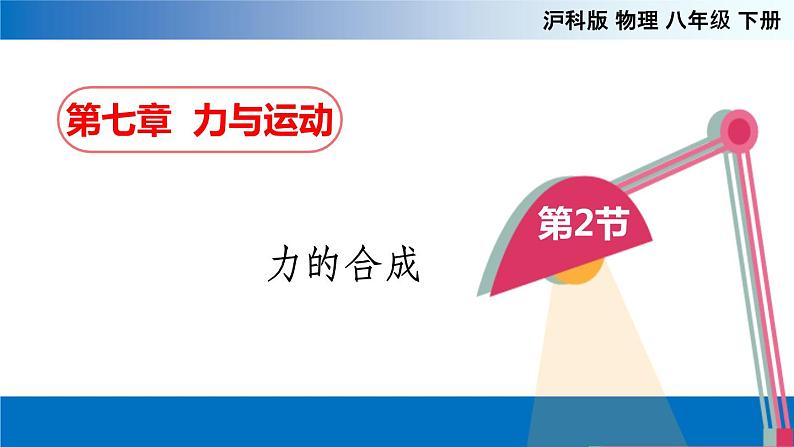 沪科版 物理 八年级 下册

第七章 力与运动

第2节

力的合成